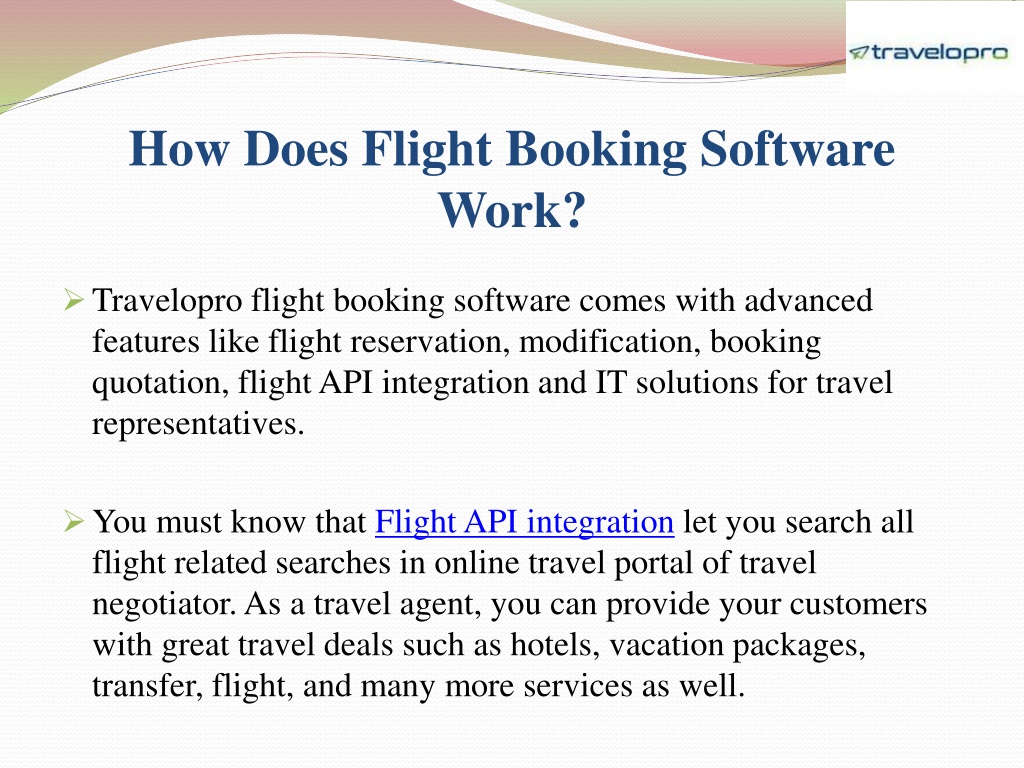 travelopro

How Does Flight Booking Software Work?

➢ Travelopro flight booking software comes with advanced features like flight reservation, modification, booking quotation, flight API integration and IT solutions for travel representatives.

➢ You must know that Flight API integration let you search all flight related searches in online travel portal of travel negotiator. As a travel agent, you can provide your customers with great travel deals such as hotels, vacation packages, transfer, flight, and many more services as well.